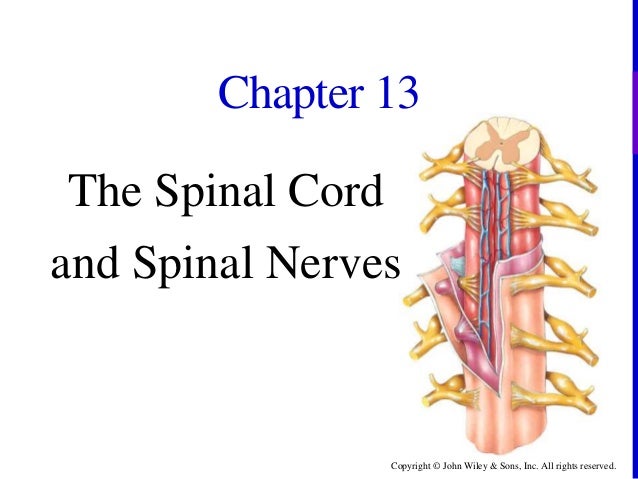 Chapter 13

The Spinal Cord and Spinal Nerves

Copyright © John Wiley & Sons, Inc. All rights reserved.